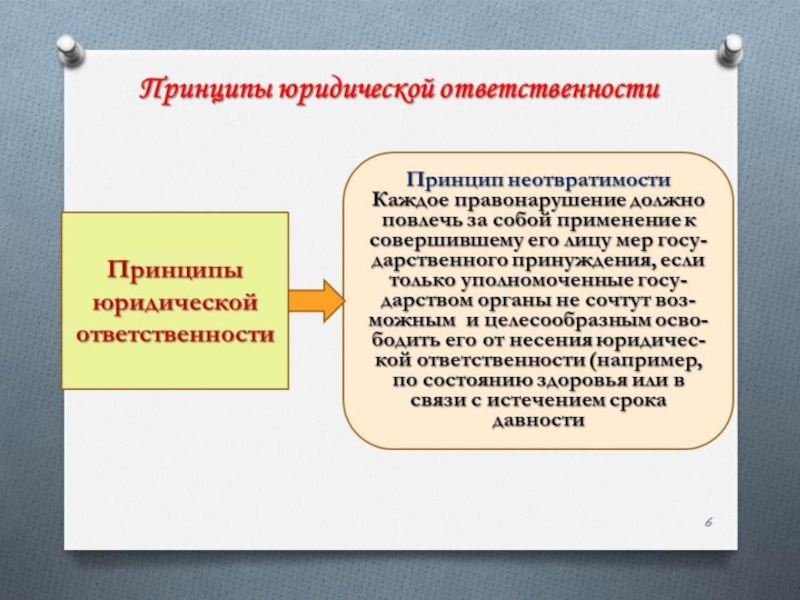 Принципы юридической ответственности

Принципы юридической ответственности

Принцип неотвратимости
Каждое правонарушение должно повлечь за собой применение к совершившему его лицу мер государственного принуждения, если только уполномоченные государством органы не сочтут возможным и целесообразным освободить его от несения юридической ответственности (например, по состоянию здоровья или в связи с истечением срока давности

6